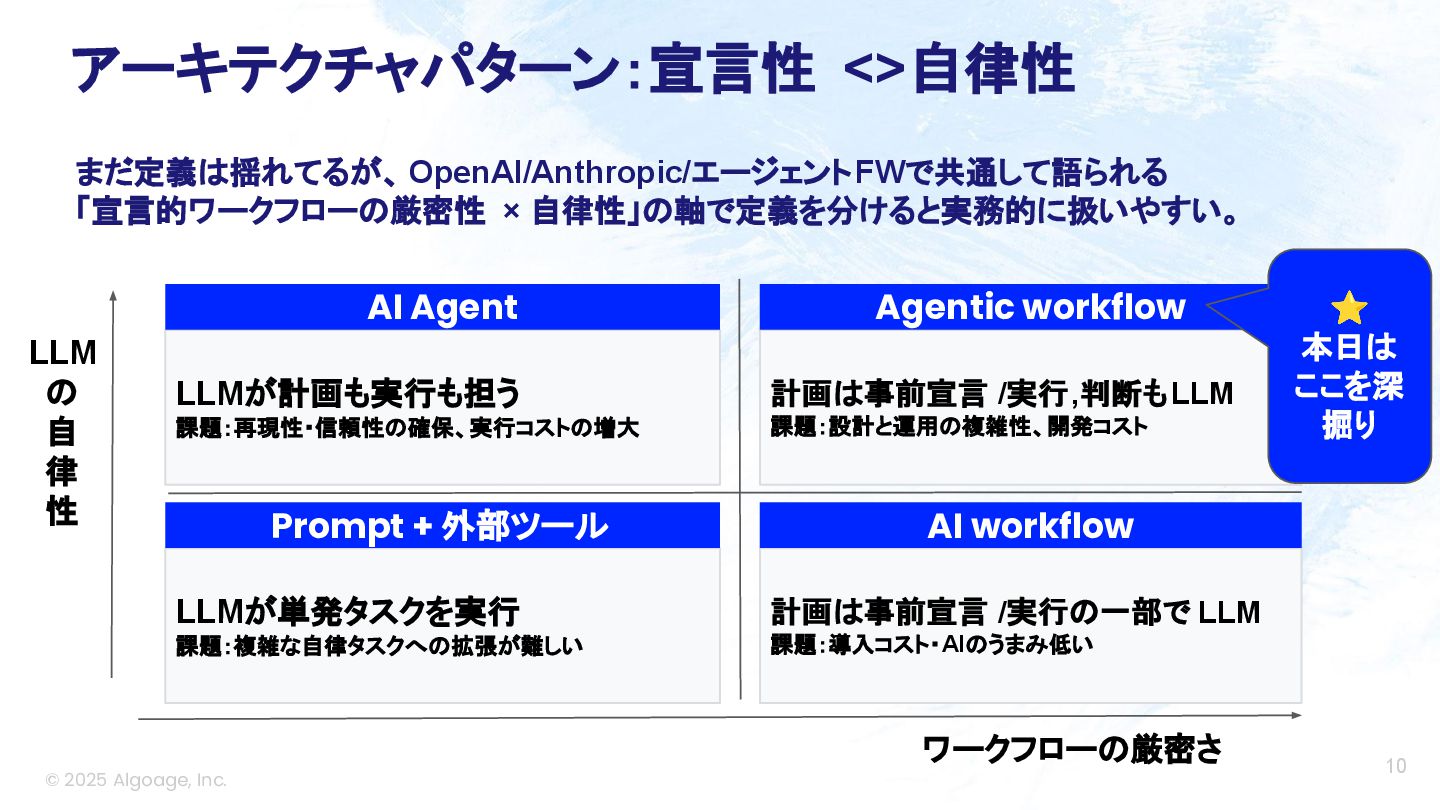 アーキテクチャパターン：宣言性 <>自律性

まだ定義は揺れてるが、OpenAI/Anthropic/エージェントFWで共通して語られる「宣言的ワークフローの厳密性 × 自律性」の軸で定義を分けると実務的に扱いやすい。

LLMの自律性

AI Agent

LLMが計画も実行も担う
課題：再現性・信頼性の確保、実行コストの増大

Agentic workflow

計画は事前宣言 /実行,判断もLLM
課題：設計と運用の複雑性、開発コスト

本日はここを深掘り

Prompt + 外部ツール

LLMが単発タスクを実行
課題：複雑な自律タスクへの拡張が難しい

AI workflow

計画は事前宣言 /実行の一部で LLM
課題：導入コスト・AIのうまみ低い

ワークフローの厳密さ

© 2025 Algoage, Inc.

10